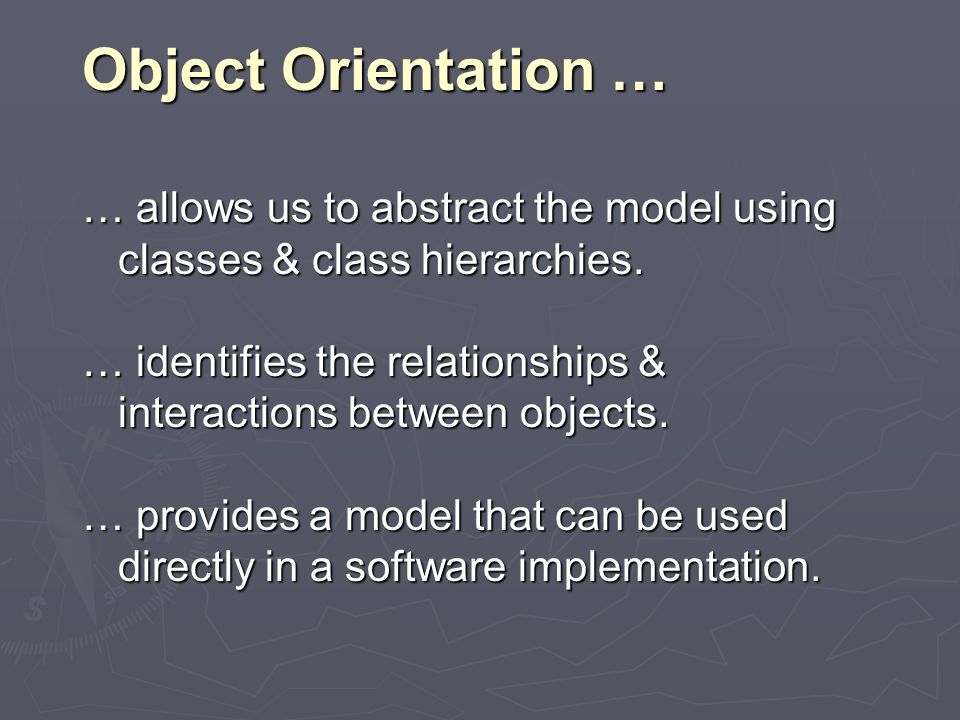 Object Orientation …

… allows us to abstract the model using classes & class hierarchies.

… identifies the relationships & interactions between objects.

… provides a model that can be used directly in a software implementation.